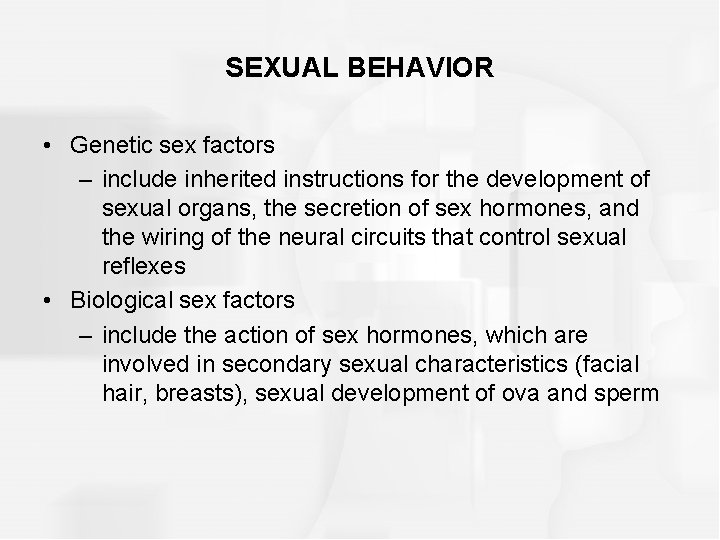 SEXUAL BEHAVIOR

• Genetic sex factors
– include inherited instructions for the development of sexual organs, the secretion of sex hormones, and the wiring of the neural circuits that control sexual reflexes

• Biological sex factors
– include the action of sex hormones, which are involved in secondary sexual characteristics (facial hair, breasts), sexual development of ova and sperm